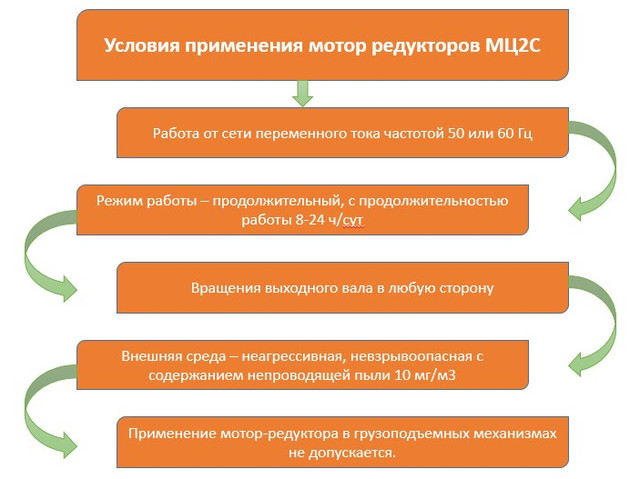 Условия применения мотор редукторов МЦ2С

Работа от сети переменного тока частотой 50 или 60 Гц

Режим работы – продолжительный, с продолжительностью работы 8-24 ч/сут

Вращения выходного вала в любую сторону

Внешняя среда – неагрессивная, невзрывоопасная с содержанием непроводящей пыли 10 мг/м3

Применение мотор-редуктора в грузоподъемных механизмах не допускается.